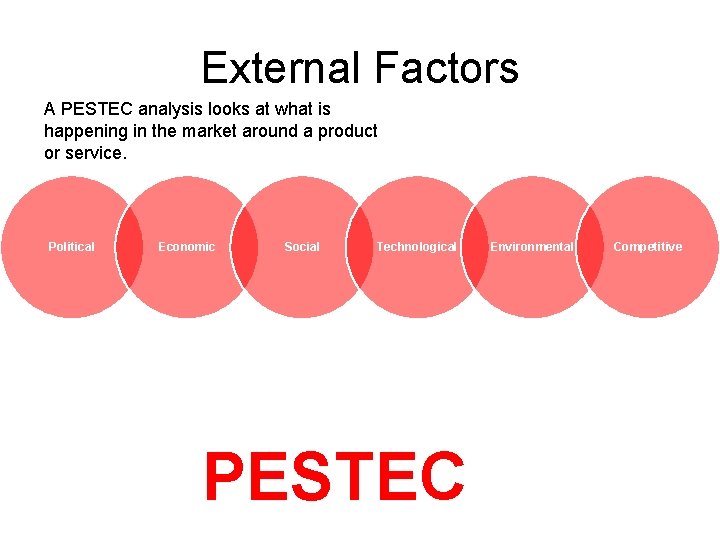 External Factors

A PESTEC analysis looks at what is happening in the market around a product or service.

Political

Economic

Social

Technological

Environmental

Competitive

PESTEC